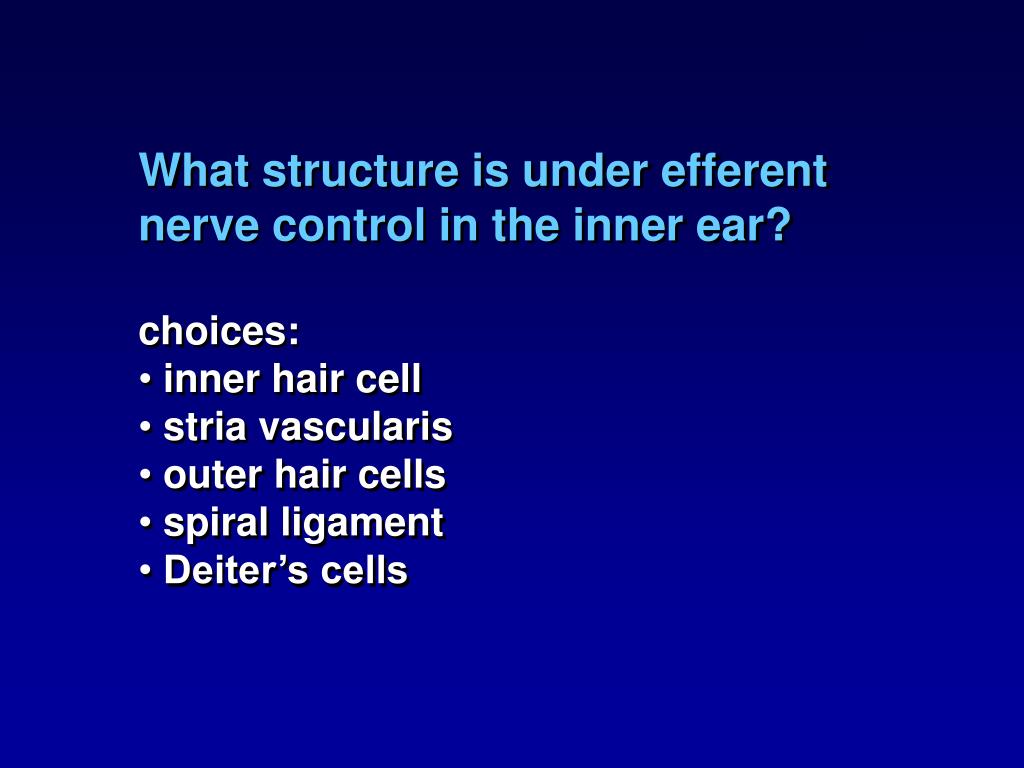 What structure is under efferent nerve control in the inner ear?

choices:
• inner hair cell
• stria vascularis
• outer hair cells
• spiral ligament
• Deiter’s cells